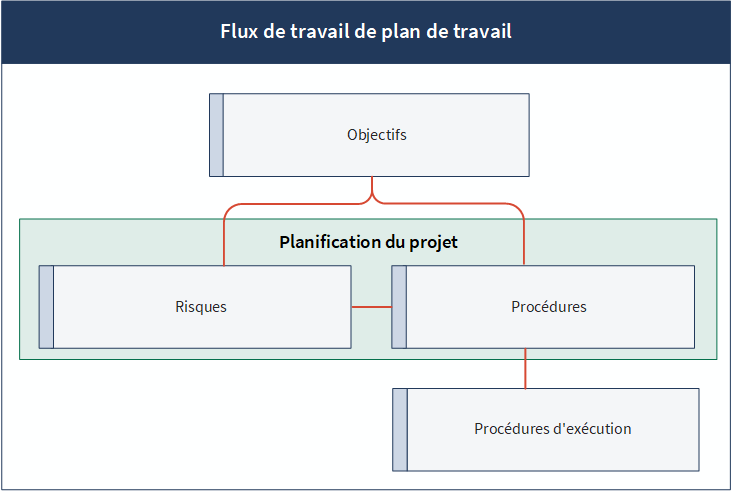 Flux de travail de plan de travail

Objectifs

Planification du projet

Risques

Procédures

Procédures d'exécution